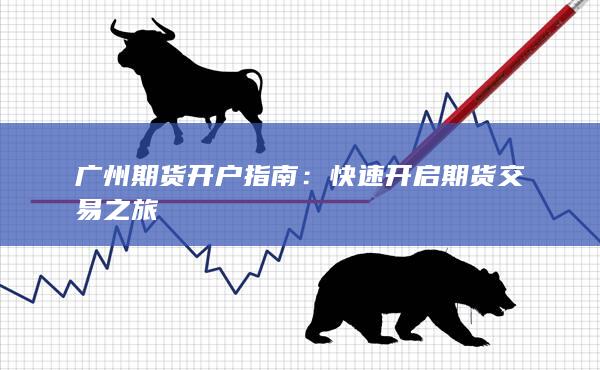 广州期货开户指南：快速开启期货交易之旅